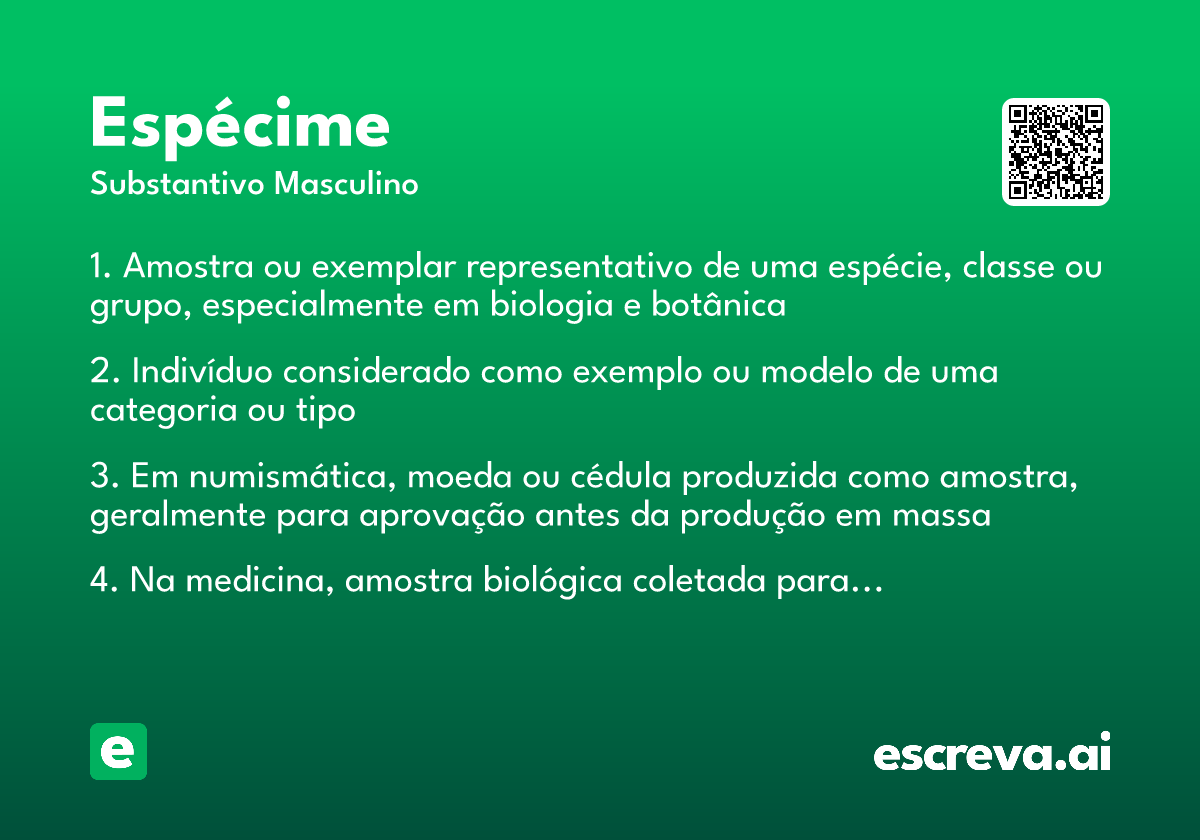 Espécime
Substantivo Masculino

1. Amostra ou exemplar representativo de uma espécie, classe ou grupo, especialmente em biologia e botânica

2. Indivíduo considerado como exemplo ou modelo de uma categoria ou tipo

3. Em numismática, moeda ou cédula produzida como amostra, geralmente para aprovação antes da produção em massa

4. Na medicina, amostra biológica coletada para...

e

escreva.ai